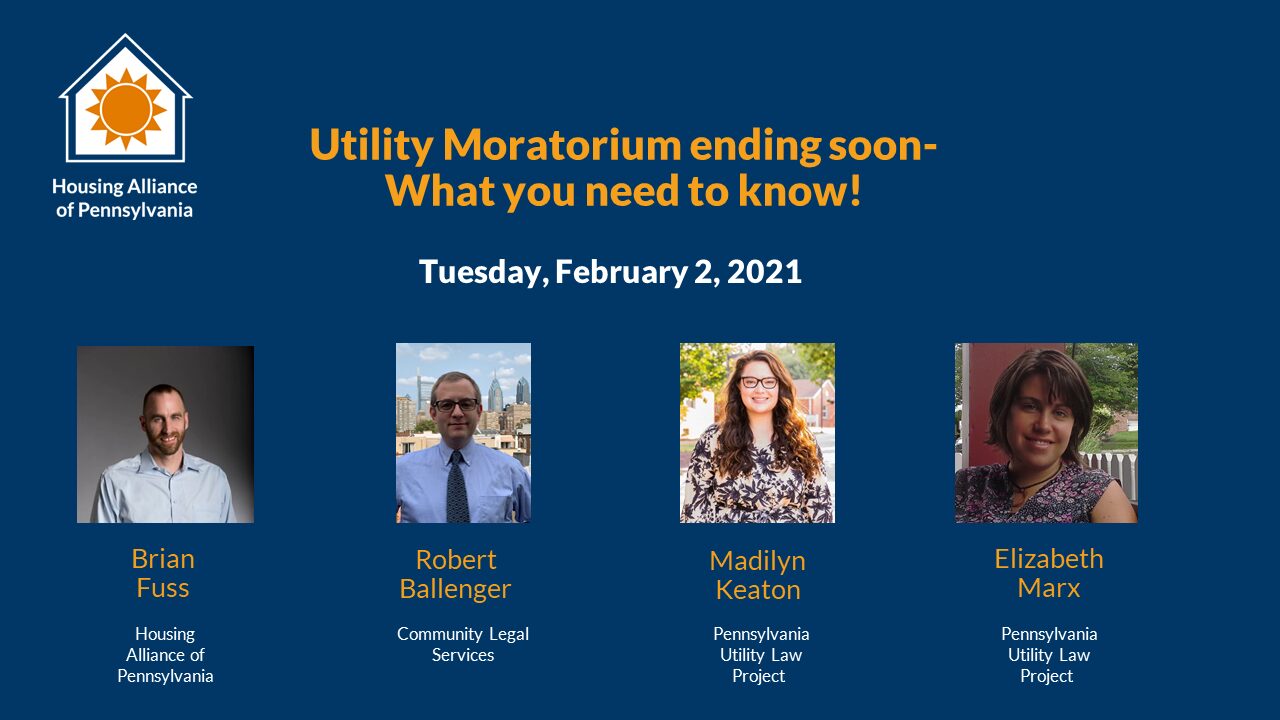 Housing Alliance of Pennsylvania

Utility Moratorium ending soon- What you need to know!

Tuesday, February 2, 2021

Brian Fuss

Housing Alliance of Pennsylvania

Robert Ballenger

Community Legal Services

Madilyn Keaton

Pennsylvania Utility Law Project

Elizabeth Marx

Pennsylvania Utility Law Project